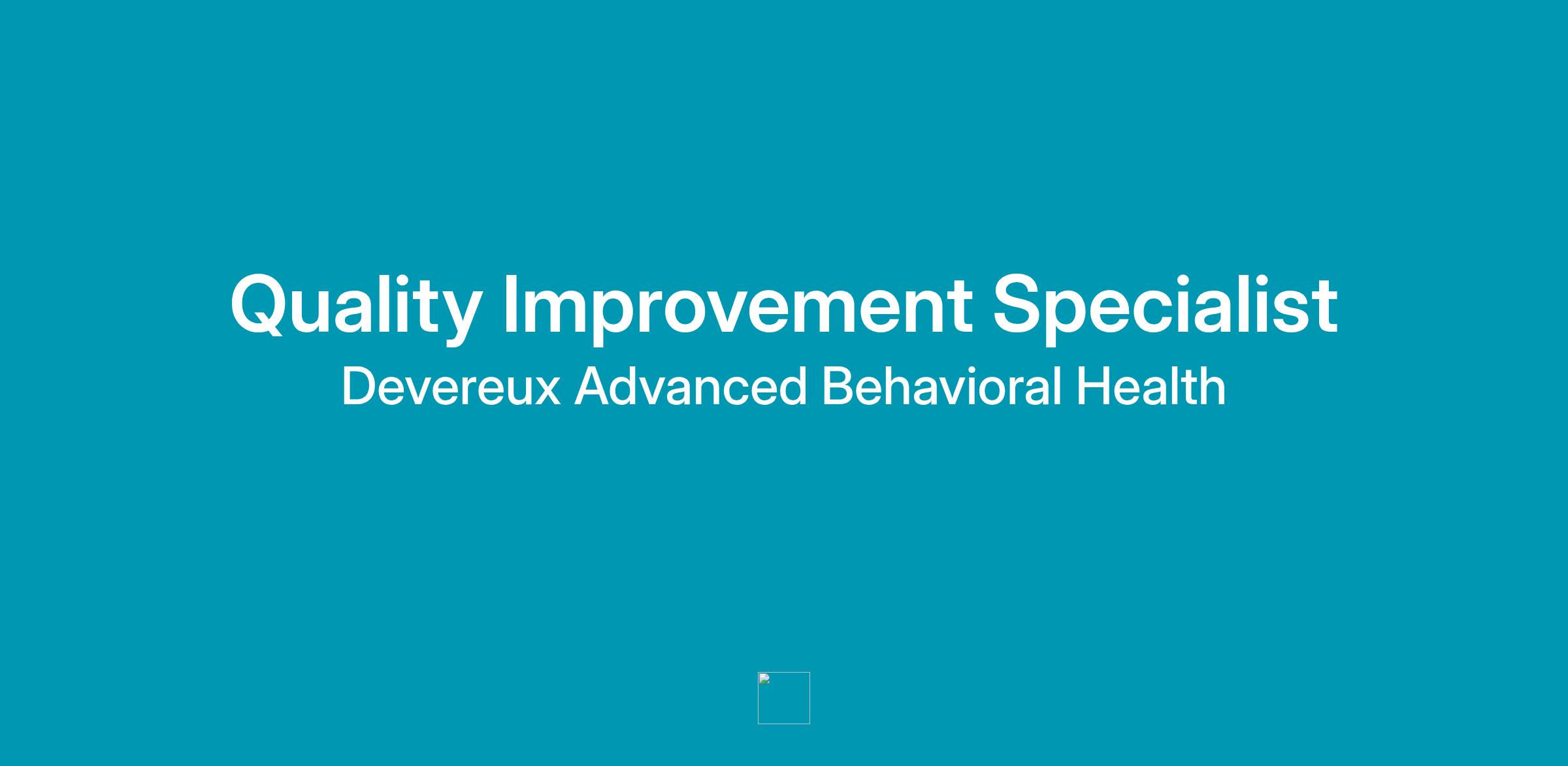 Quality Improvement Specialist
Devereux Advanced Behavioral Health